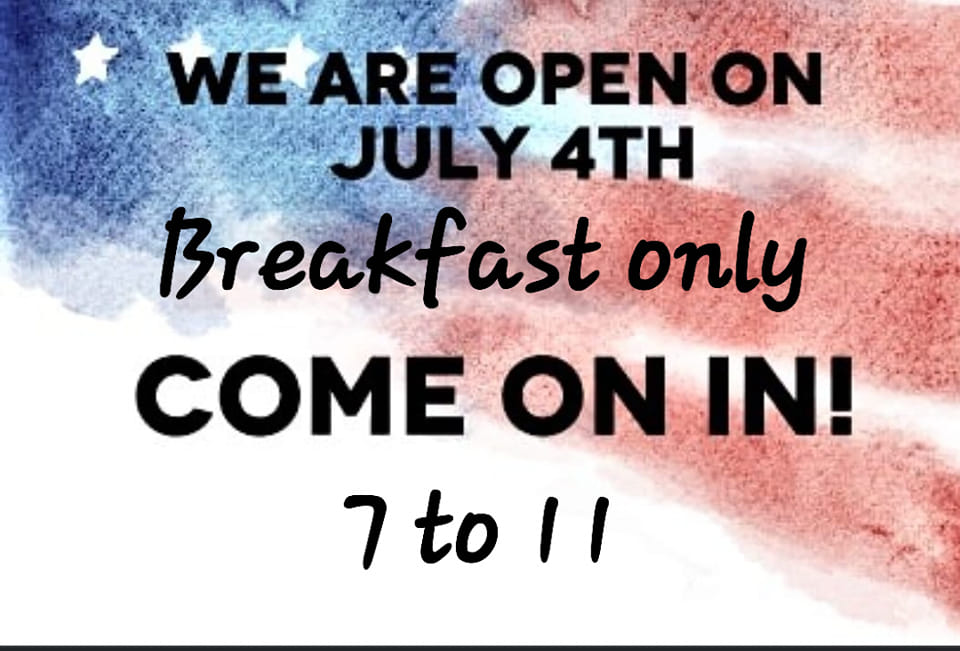 WE ARE OPEN ON JULY 4TH

Breakfast only

COME ON IN!

7 to 11